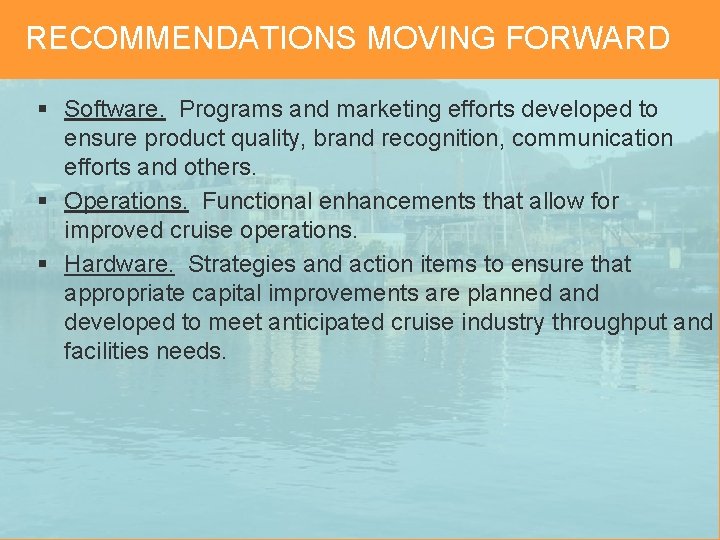 RECOMMENDATIONS MOVING FORWARD

▪ Software. Programs and marketing efforts developed to ensure product quality, brand recognition, communication efforts and others.

▪ Operations. Functional enhancements that allow for improved cruise operations.

▪ Hardware. Strategies and action items to ensure that appropriate capital improvements are planned and developed to meet anticipated cruise industry throughput and facilities needs.